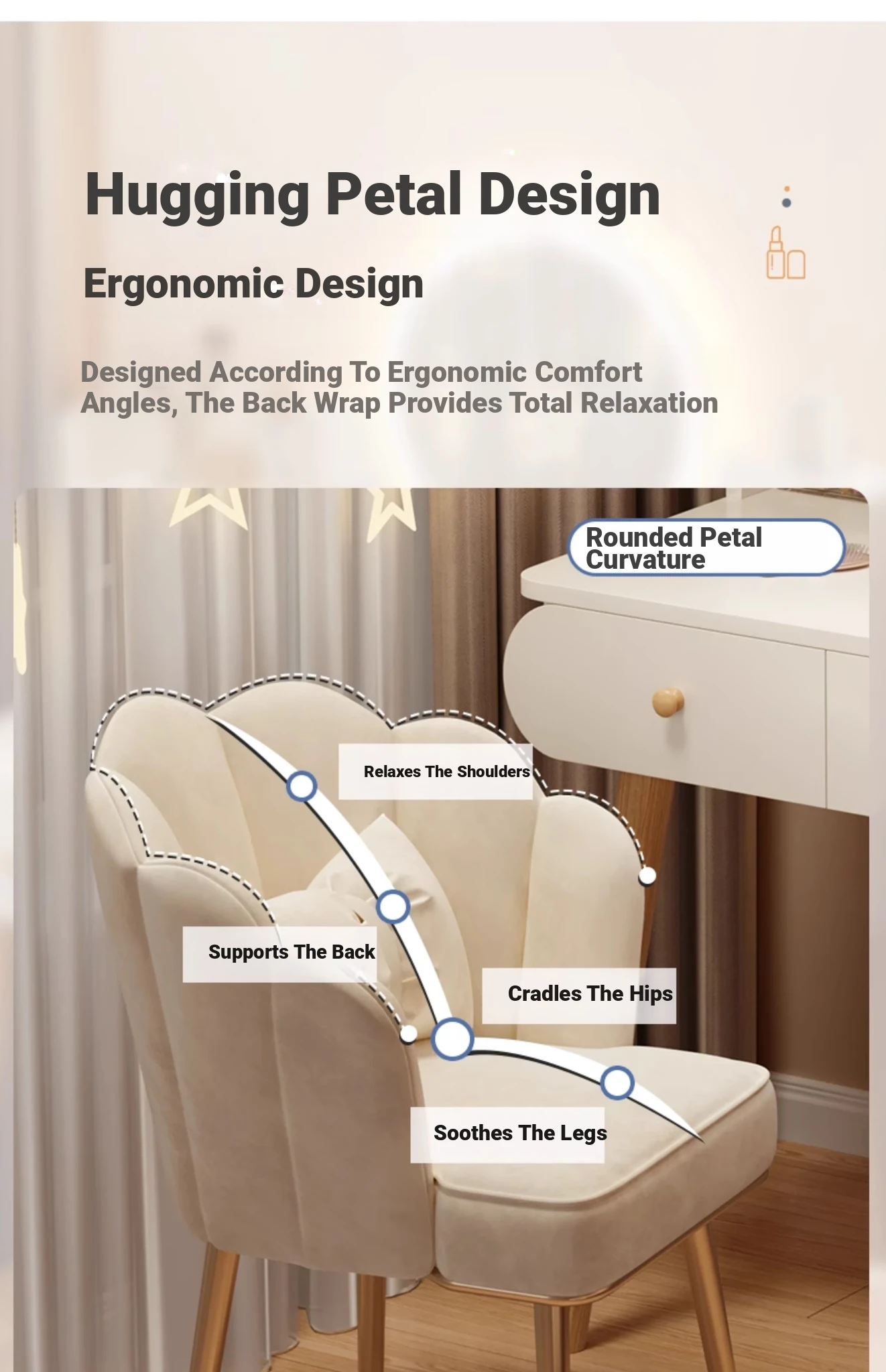 Hugging Petal Design

Ergonomic Design

Designed According To Ergonomic Comfort Angles, The Back Wrap Provides Total Relaxation

Rounded Petal Curvature

Relaxes The Shoulders

Supports The Back

Cradles The Hips

Soothes The Legs